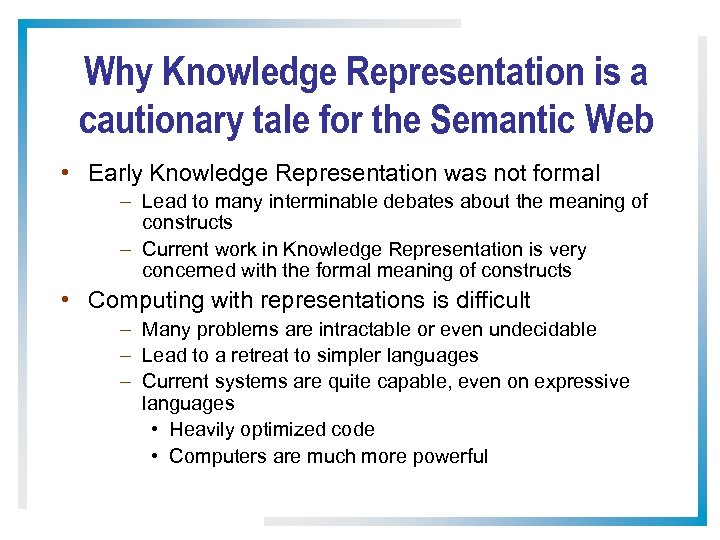 Why Knowledge Representation is a cautionary tale for the Semantic Web

• Early Knowledge Representation was not formal
  – Lead to many interminable debates about the meaning of constructs
  – Current work in Knowledge Representation is very concerned with the formal meaning of constructs
• Computing with representations is difficult
  – Many problems are intractable or even undecidable
  – Lead to a retreat to simpler languages
  – Current systems are quite capable, even on expressive languages
    • Heavily optimized code
    • Computers are much more powerful